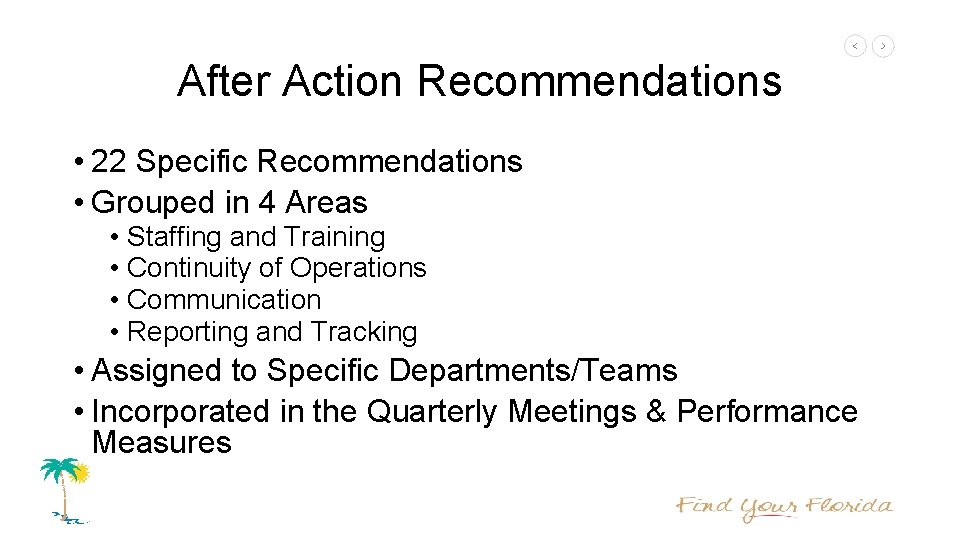 After Action Recommendations

• 22 Specific Recommendations
• Grouped in 4 Areas
  • Staffing and Training
  • Continuity of Operations
  • Communication
  • Reporting and Tracking
• Assigned to Specific Departments/Teams
• Incorporated in the Quarterly Meetings & Performance Measures

Find Your Florida